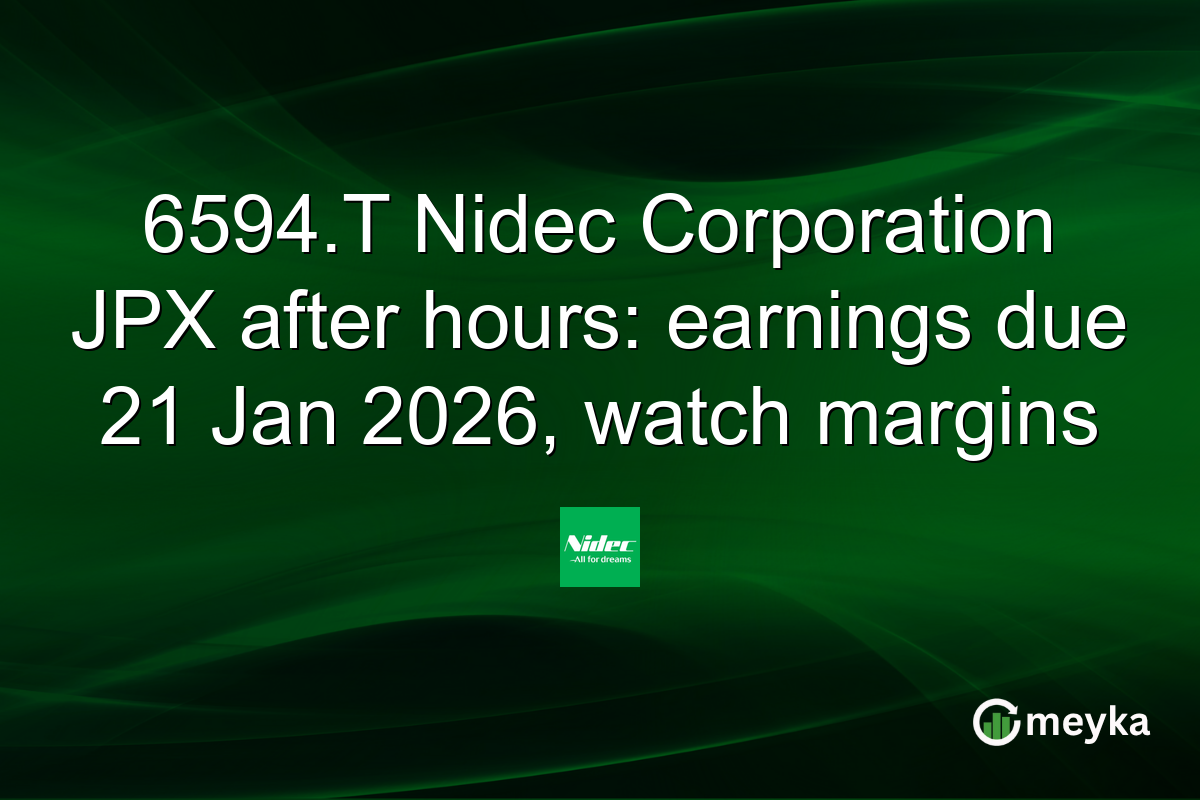 6594.T Nidec Corporation JPX after hours: earnings due 21 Jan 2026, watch margins

Nidec
-All for dreams

meyka